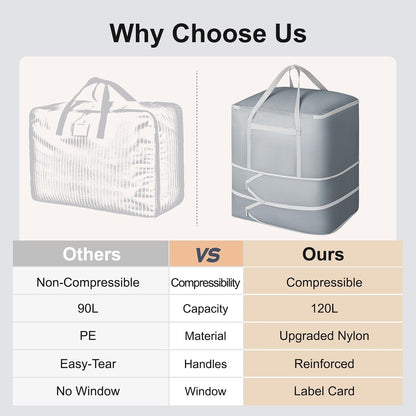 Why Choose Us

| Others | VS | Ours |
|---|---|---|
| Non-Compressible | Compressibility | Compressible |
| 90L | Capacity | 120L |
| PE | Material | Upgraded Nylon |
| Easy-Tear | Handles | Reinforced |
| No Window | Window | Label Card |